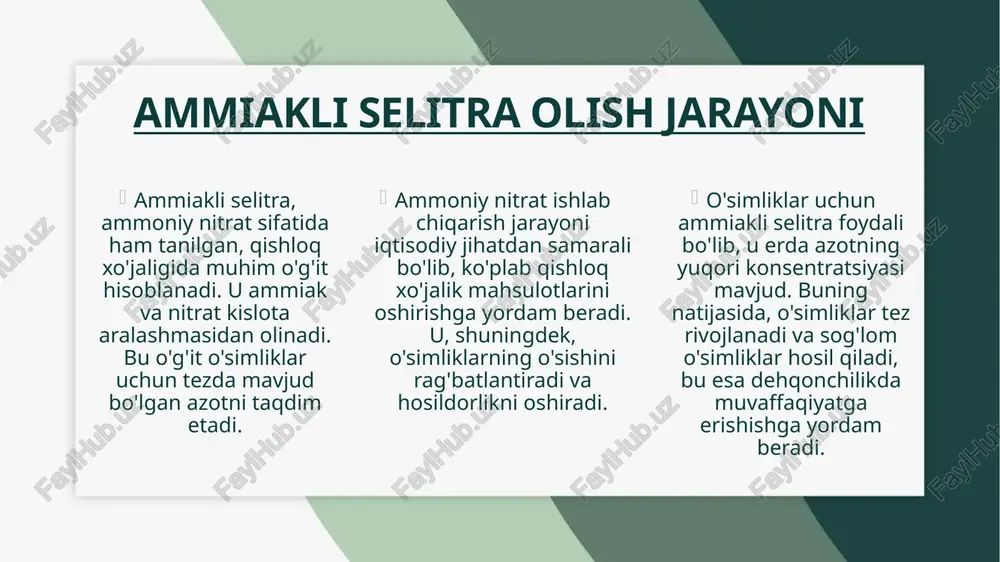 AMMIAKLI SELITRA OLISH JARAYONI

Ammiakli selitra, ammoniy nitrat sifatida ham tanilgan, qishloq xo'jaligida muhim o'g'it hisoblanadi. U ammiak va nitrat kislota aralashmasidan olinadi. Bu o'g'it o'simliklar uchun tezda mavjud bo'lgan azotni taqdim etadi.

Ammoniy nitrat ishlab chiqarish jarayoni iqtisodiy jihatdan samarali bo'lib, ko'plab qishloq xo'jalik mahsulotlarini oshirishga yordam beradi. U, shuningdek, o'simliklarning o'sishini rag'batlantiradi va hosildorlikni oshiradi.

O'simliklar uchun ammiakli selitra foydali bo'lib, u erda azotning yuqori konsentratsiyasi mavjud. Buning natijasida, o'simliklar tez rivojlanadi va sog'lom o'simliklar hosil qiladi, bu esa dehqonchilikda muvaffaqiyatga erishishga yordam beradi.

FaylHub.uz